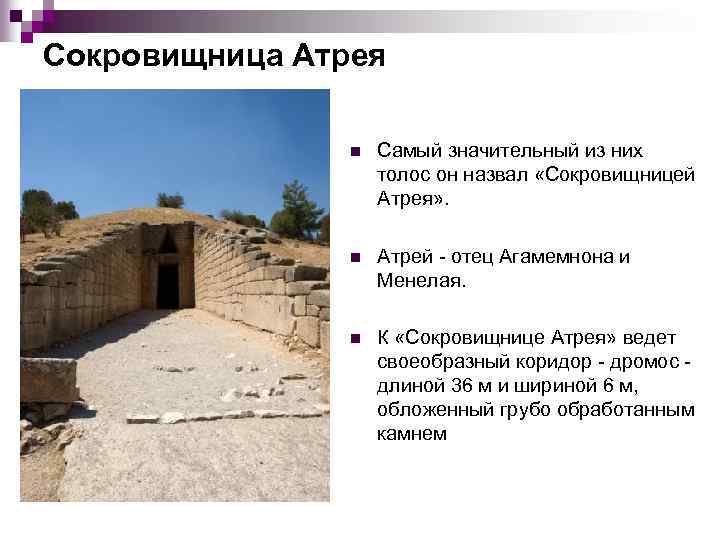 Сокровищница Атрея

Самый значительный из них толос он назвал «Сокровищницей Атрея».

Атрей - отец Агамемнона и Менелая.

К «Сокровищнице Атрея» ведет своеобразный коридор - дромос - длиной 36 м и шириной 6 м, обложенный грубо обработанным камнем